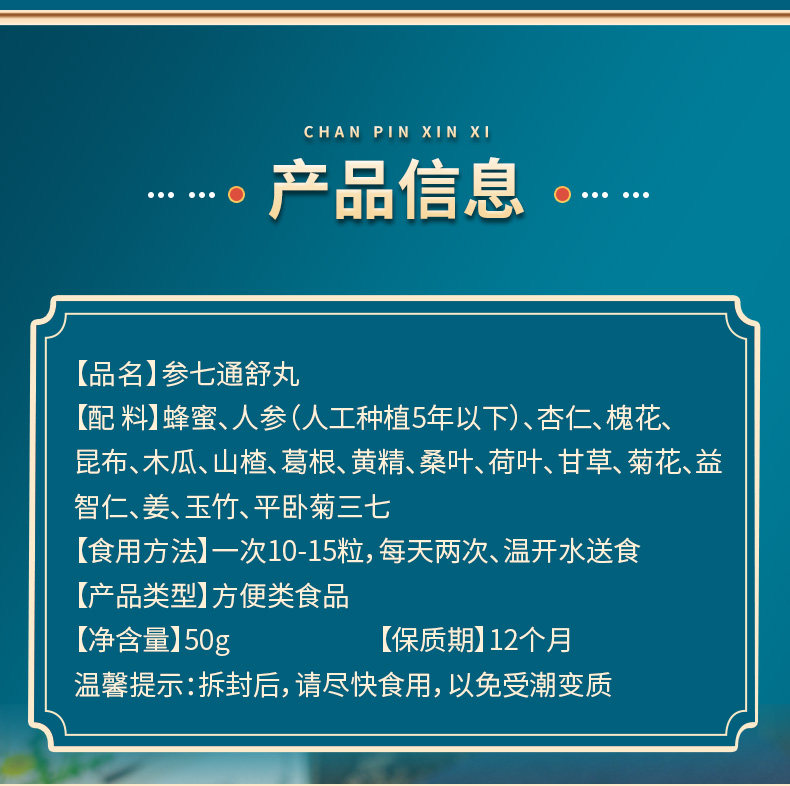 CHAN PIN XIN XI

产品信息

【品名】参七通舒丸
【配 料】蜂蜜、人参(人工种植5年以下)、杏仁、槐花、昆布、木瓜、山楂、葛根、黄精、桑叶、荷叶、甘草、菊花、益智仁、姜、玉竹、平卧菊三七
【食用方法】一次10-15粒,每天两次、温开水送食
【产品类型】方便类食品
【净含量】50g 【保质期】12个月
温馨提示:拆封后,请尽快食用,以免受潮变质